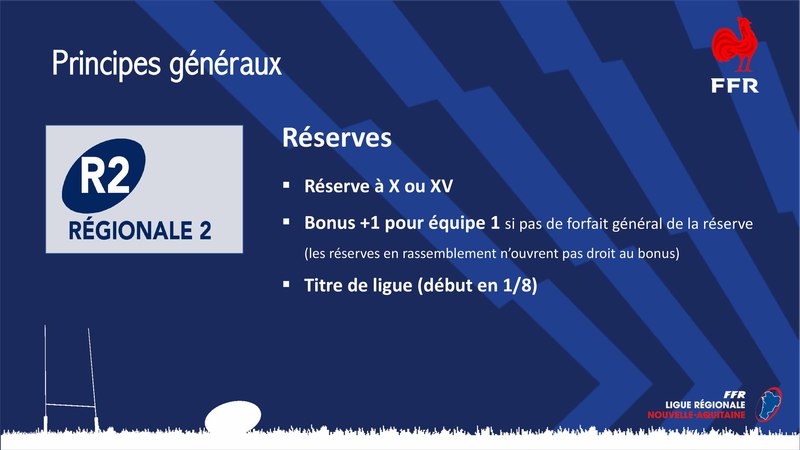 Principes généraux

FFR

R2
RÉGIONALE 2

Réserves

▪ Réserve à X ou XV

▪ Bonus +1 pour équipe 1 si pas de forfait général de la réserve (les réserves en rassemblement n'ouvrent pas droit au bonus)

▪ Titre de ligue (début en 1/8)

FFR
LIGUE RÉGIONALE
NOUVELLE-AQUITAINE